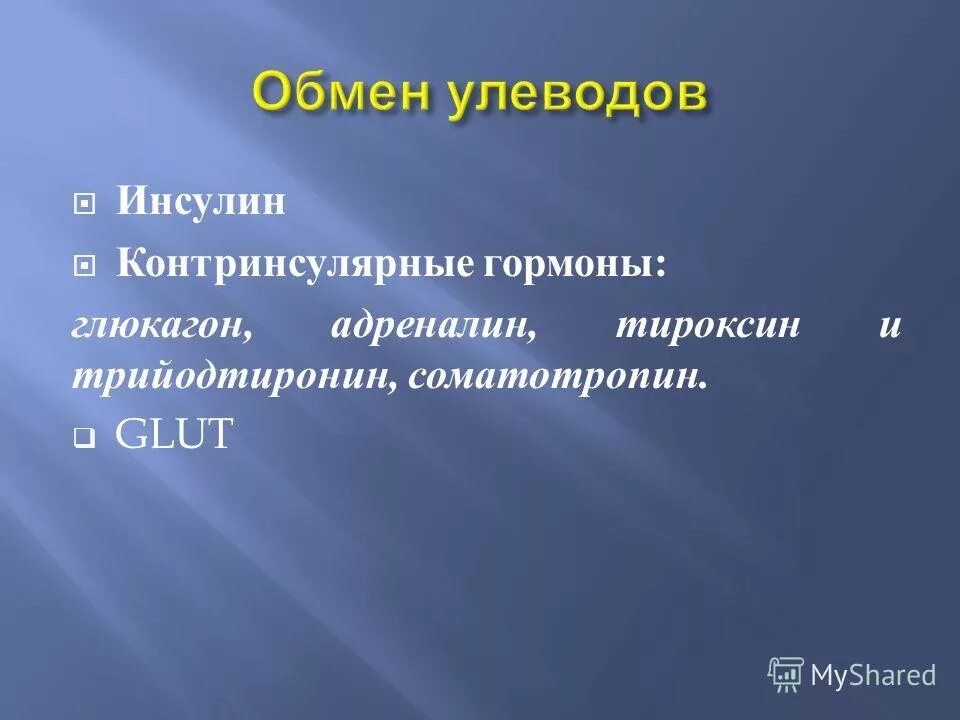 Обмен улеводов

Инсулин

Контринсулярные гормоны:

глюкагон, адреналин, тироксин и трийодтиронин, соматотропин.

GLUT

MyShared